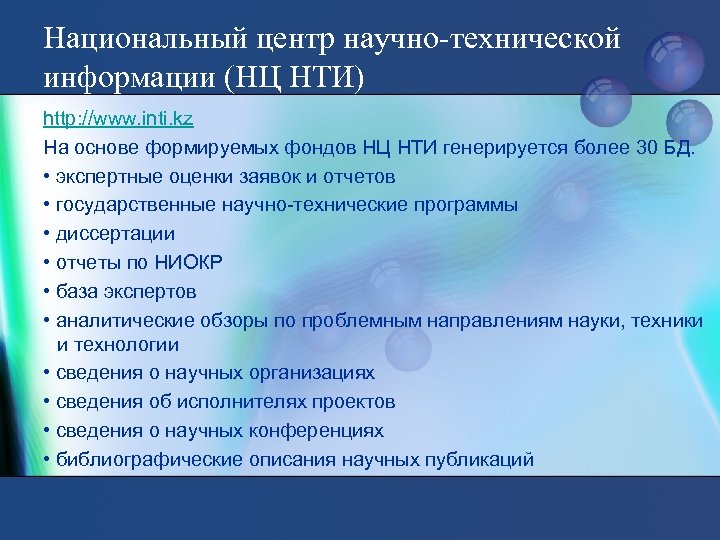 Национальный центр научно-технической информации (НЦ НТИ)

http://www.inti.kz

На основе формируемых фондов НЦ НТИ генерируется более 30 БД.

• экспертные оценки заявок и отчетов
• государственные научно-технические программы
• диссертации
• отчеты по НИОКР
• база экспертов
• аналитические обзоры по проблемным направлениям науки, техники и технологии
• сведения о научных организациях
• сведения об исполнителях проектов
• сведения о научных конференциях
• библиографические описания научных публикаций